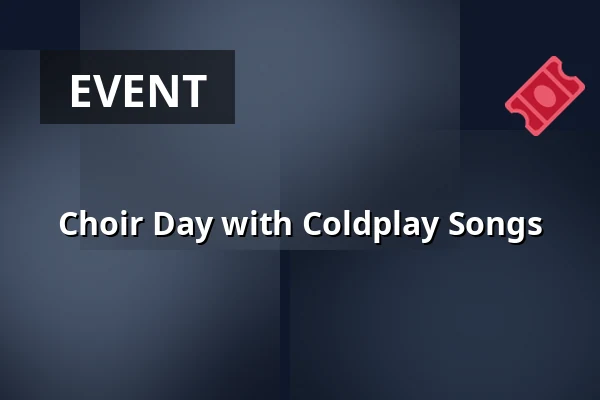 EVENT

Choir Day with Coldplay Songs